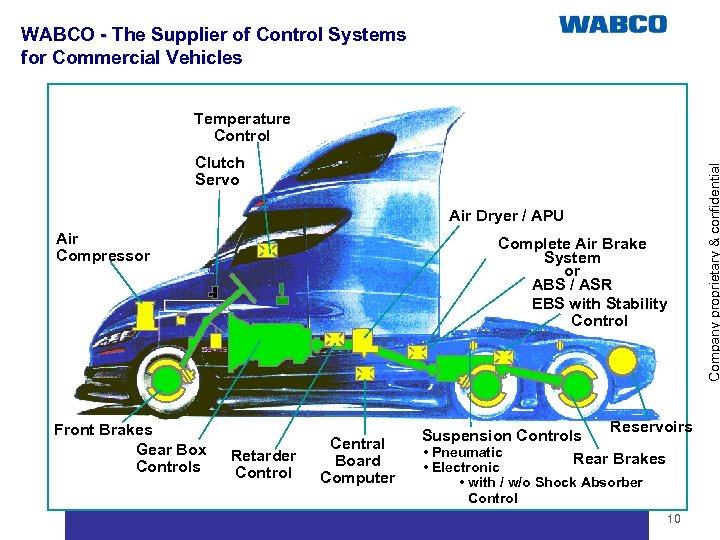 WABCO - The Supplier of Control Systems for Commercial Vehicles

WABCO

Temperature Control

Clutch Servo

Air Compressor

Air Dryer / APU

Complete Air Brake System or ABS / ASR

EBS with Stability Control

Front Brakes

Gear Box Controls

Retarder Control

Central Board Computer

Suspension Controls
• Pneumatic
• Electronic
• with / w/o Shock Absorber Control

Reservoirs

Rear Brakes

Company proprietary & confidential

10